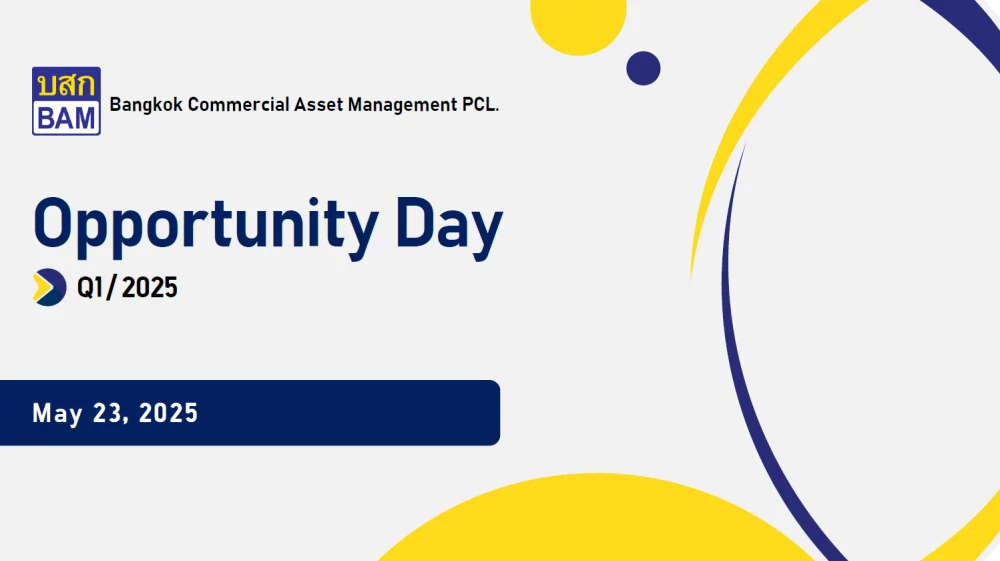 บสก
BAM
Bangkok Commercial Asset Management PCL.

Opportunity Day

Q1/ 2025

May 23, 2025